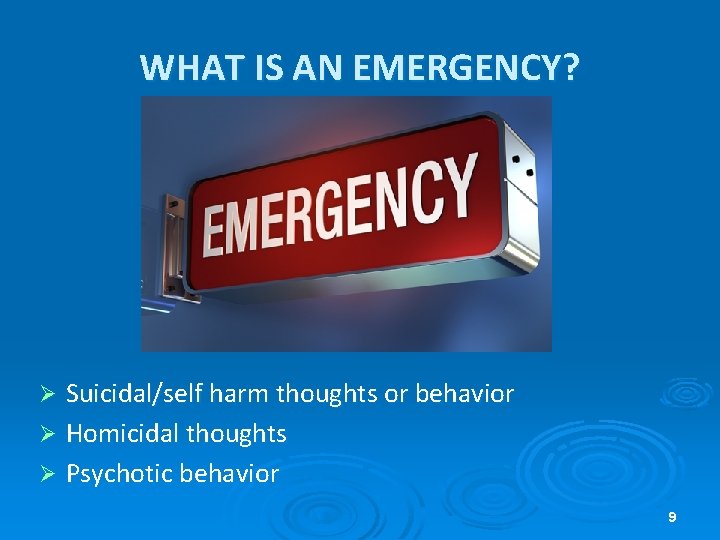 WHAT IS AN EMERGENCY?

EMERGENCY

➢ Suicidal/self harm thoughts or behavior
➢ Homicidal thoughts
➢ Psychotic behavior

9